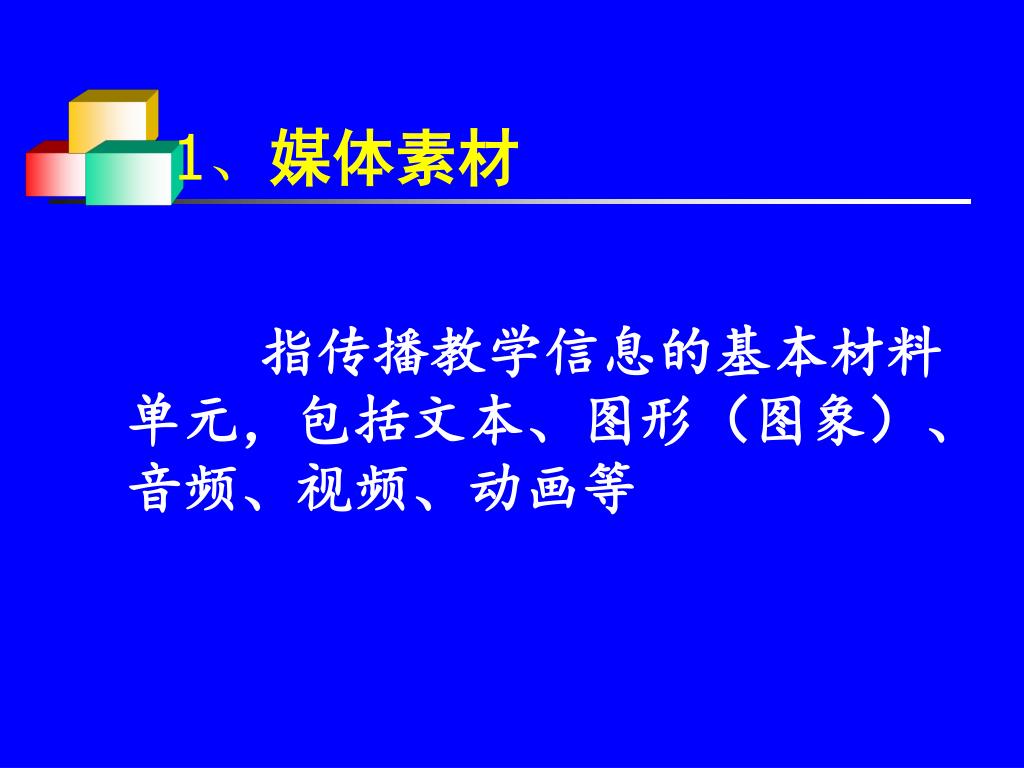 1、媒体素材

指传播教学信息的基本材料单元，包括文本、图形（图象）、音频、视频、动画等